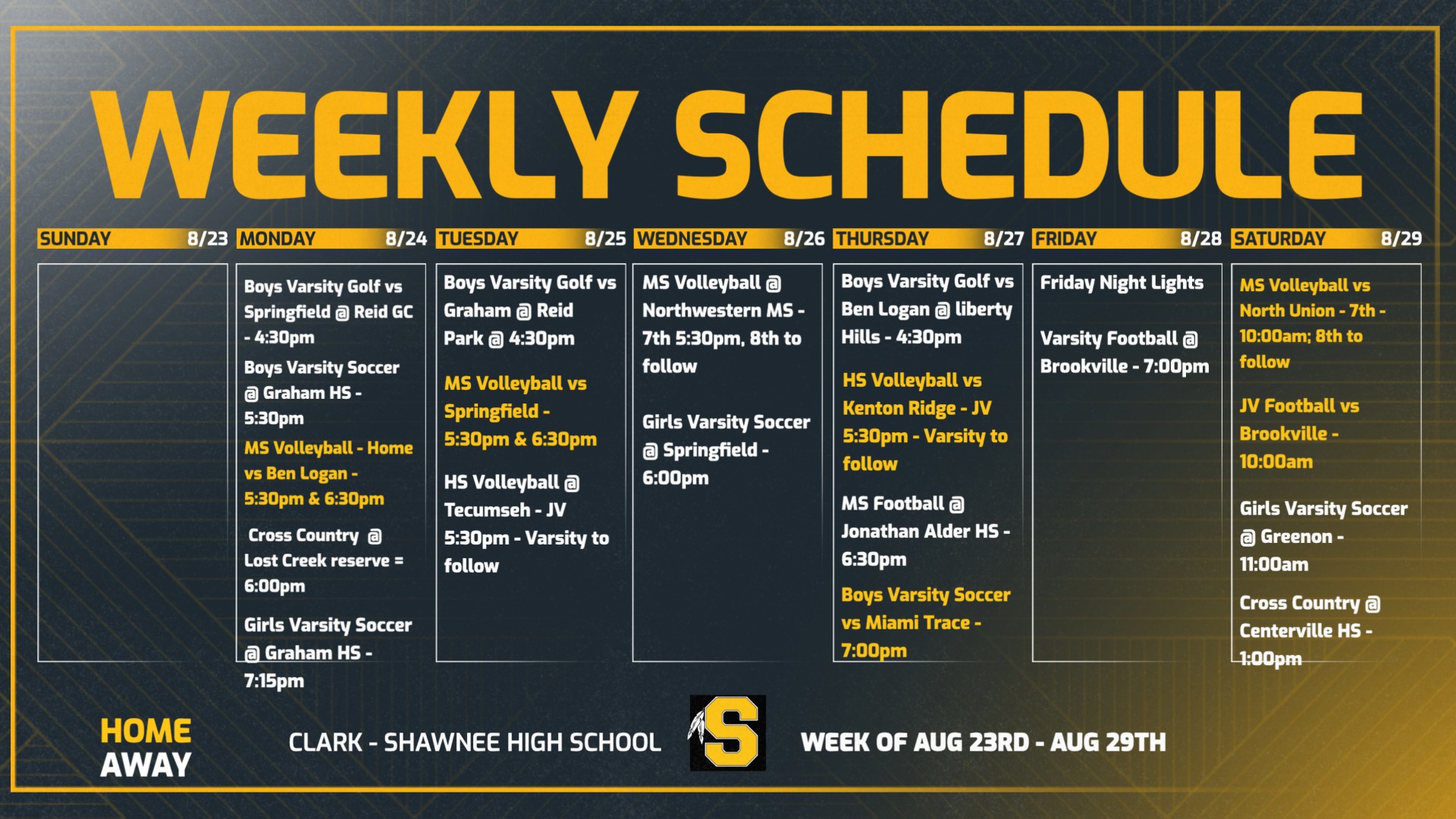 WEEKLY SCHEDULE

SUNDAY 8/23

MONDAY 8/24

Boys Varsity Golf vs Springfield @ Reid GC - 4:30pm

Boys Varsity Soccer @ Graham HS - 5:30pm

MS Volleyball - Home vs Ben Logan - 5:30pm & 6:30pm

Cross Country @ Lost Creek reserve = 6:00pm

Girls Varsity Soccer @ Graham HS - 7:15pm

TUESDAY 8/25

Boys Varsity Golf vs Graham @ Reid Park @ 4:30pm

MS Volleyball vs Springfield - 5:30pm & 6:30pm

HS Volleyball @ Tecumseh - JV 5:30pm - Varsity to follow

WEDNESDAY 8/26

MS Volleyball @ Northwestern MS - 7th 5:30pm, 8th to follow

Girls Varsity Soccer @ Springfield - 6:00pm

THURSDAY 8/27

Boys Varsity Golf vs Ben Logan @ liberty Hills - 4:30pm

HS Volleyball vs Kenton Ridge - JV 5:30pm - Varsity to follow

MS Football @ Jonathan Alder HS - 6:30pm

Boys Varsity Soccer vs Miami Trace - 7:00pm

FRIDAY 8/28

Friday Night Lights

Varsity Football @ Brookville - 7:00pm

SATURDAY 8/29

MS Volleyball vs North Union - 7th - 10:00am; 8th to follow

JV Football vs Brookville - 10:00am

Girls Varsity Soccer @ Greenon - 11:00am

Cross Country @ Centerville HS - 1:00pm

HOME
AWAY

CLARK - SHAWNEE HIGH SCHOOL

S

WEEK OF AUG 23RD - AUG 29TH